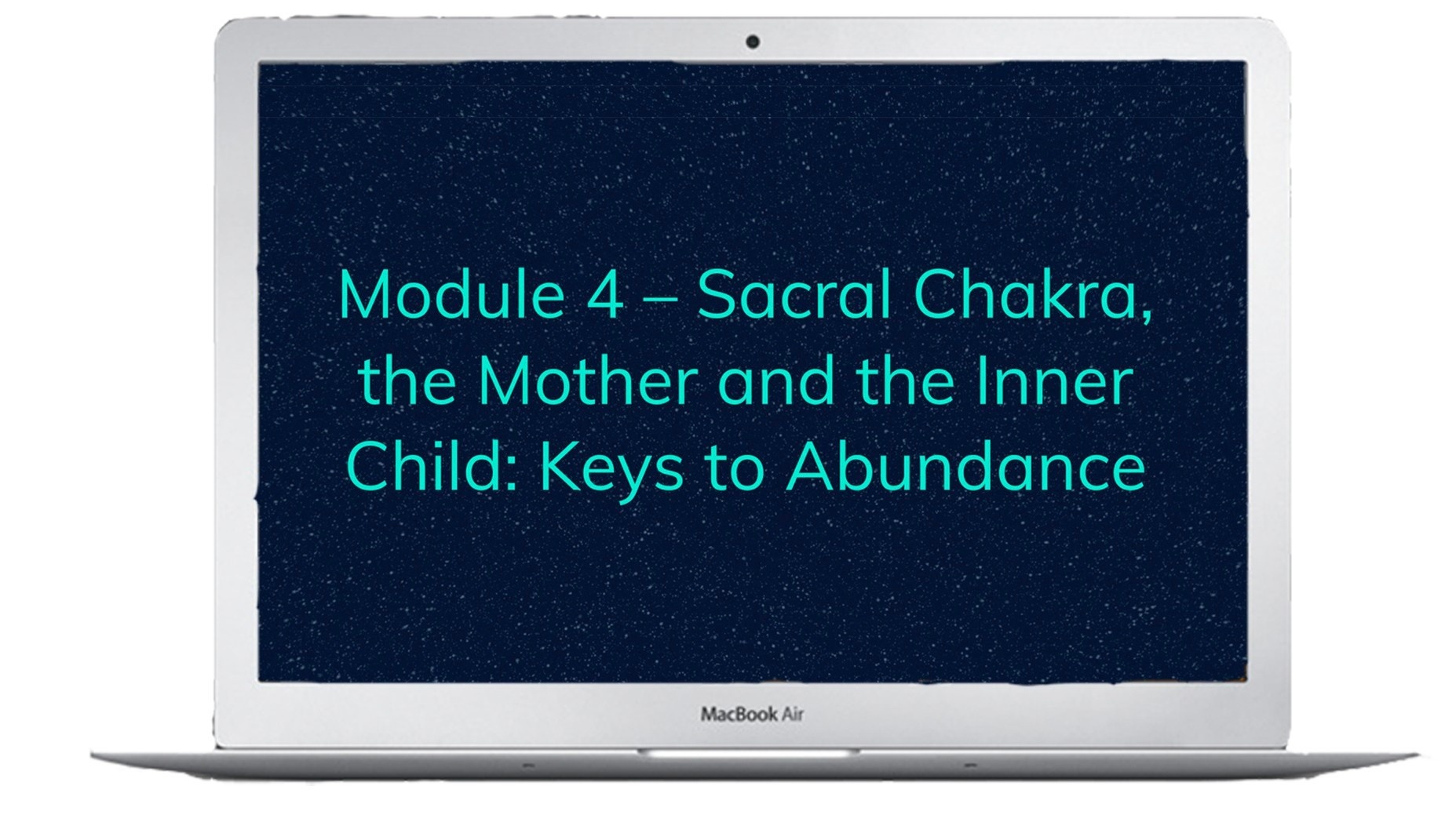 Module 4 – Sacral Chakra, the Mother and the Inner Child: Keys to Abundance

MacBook Air